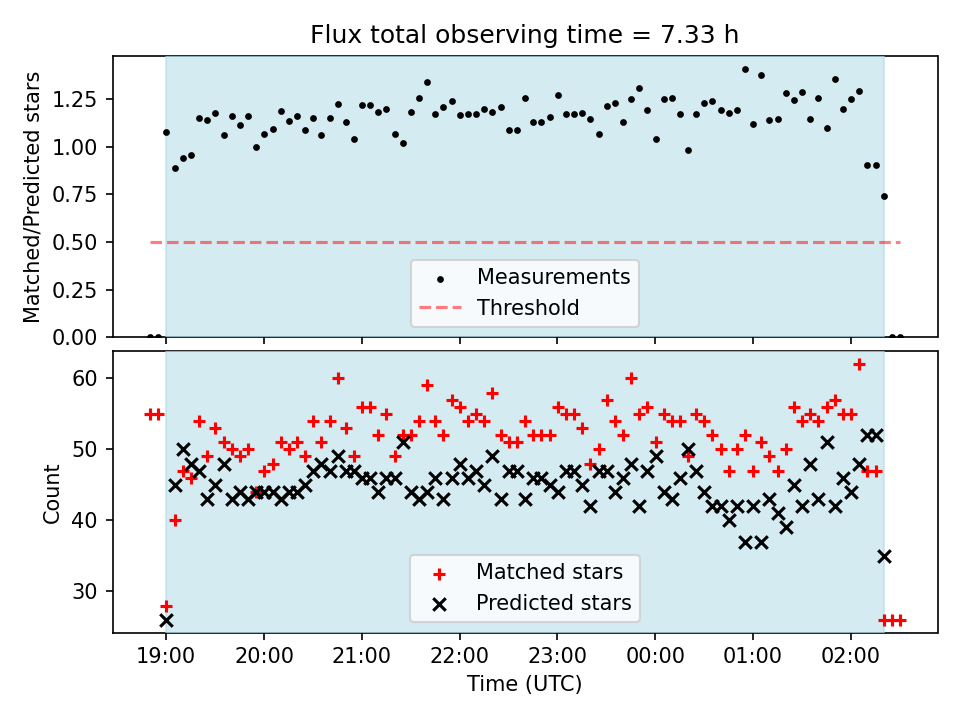 Flux total observing time = 7.33 h

Matched/Predicted stars

1.25
1.00
0.75
0.50
0.25
0.00

Measurements
Threshold

Count

60
50
40
30

Matched stars
Predicted stars

19:00 20:00 21:00 22:00 23:00 00:00 01:00 02:00

Time (UTC)